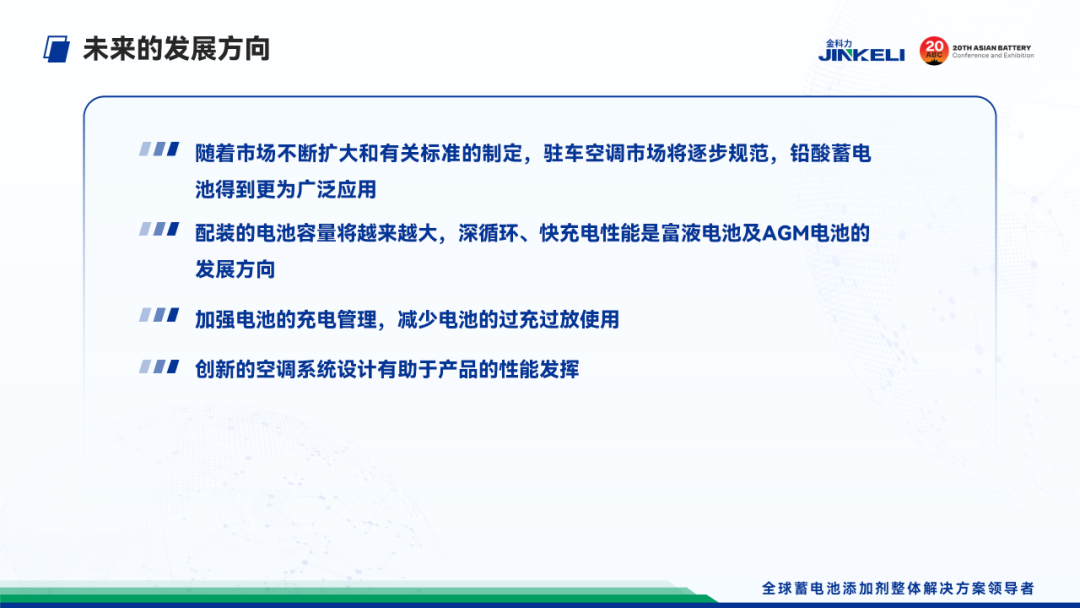 未来的发展方向

金科力
JINKELI

20
ABC
20TH ASIAN BATTERY
Conference and Exhibition

随着市场不断扩大和有关标准的制定，驻车空调市场将逐步规范，铅酸蓄电池得到更为广泛应用

配装的电池容量将越来越大，深循环、快充电性能是富液电池及AGM电池的发展方向

加强电池的充电管理，减少电池的过充过放使用

创新的空调系统设计有助于产品的性能发挥

全球蓄电池添加剂整体解决方案领导者